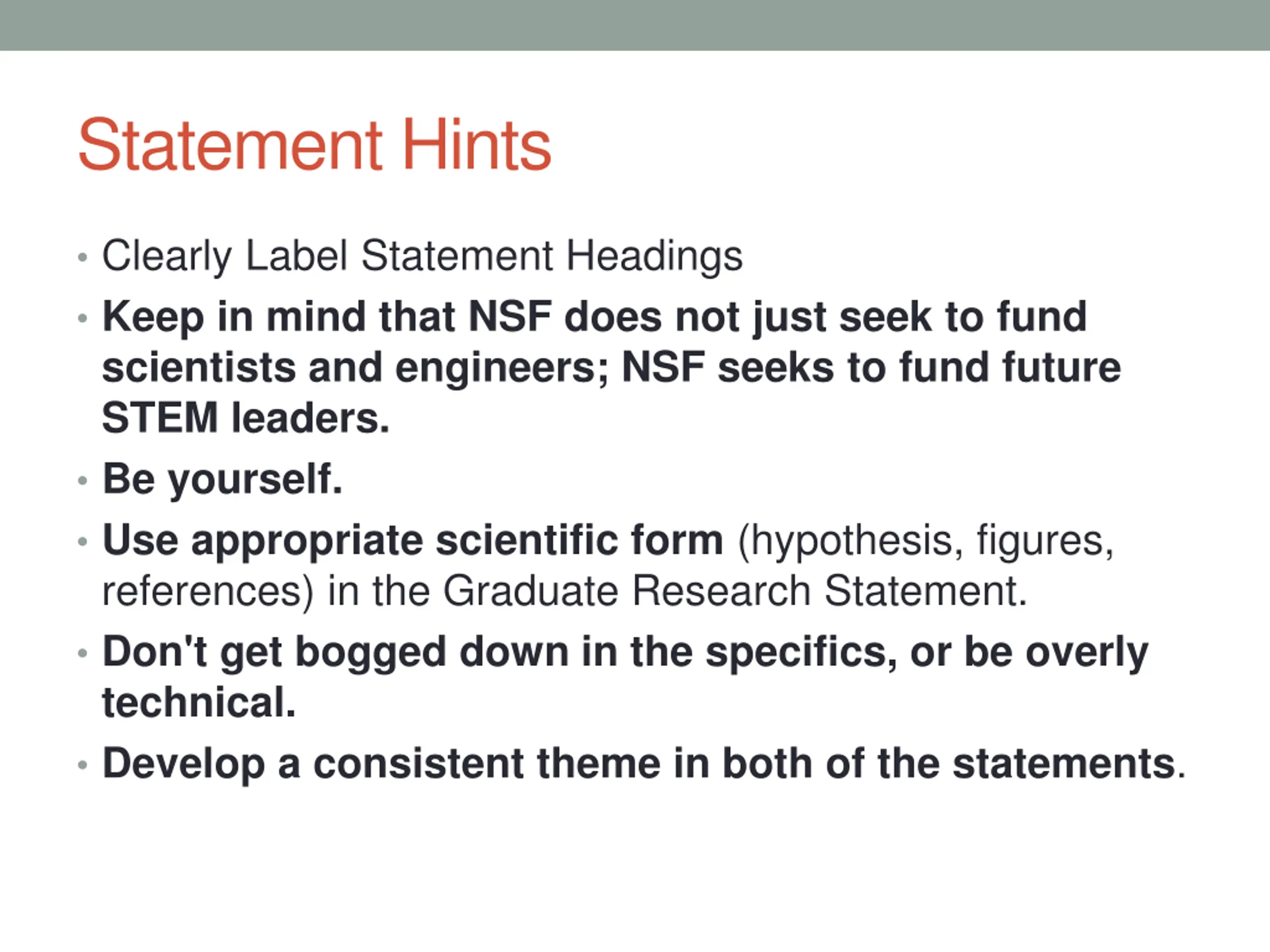 Statement Hints

• Clearly Label Statement Headings
• Keep in mind that NSF does not just seek to fund scientists and engineers; NSF seeks to fund future STEM leaders.
• Be yourself.
• Use appropriate scientific form (hypothesis, figures, references) in the Graduate Research Statement.
• Don't get bogged down in the specifics, or be overly technical.
• Develop a consistent theme in both of the statements.